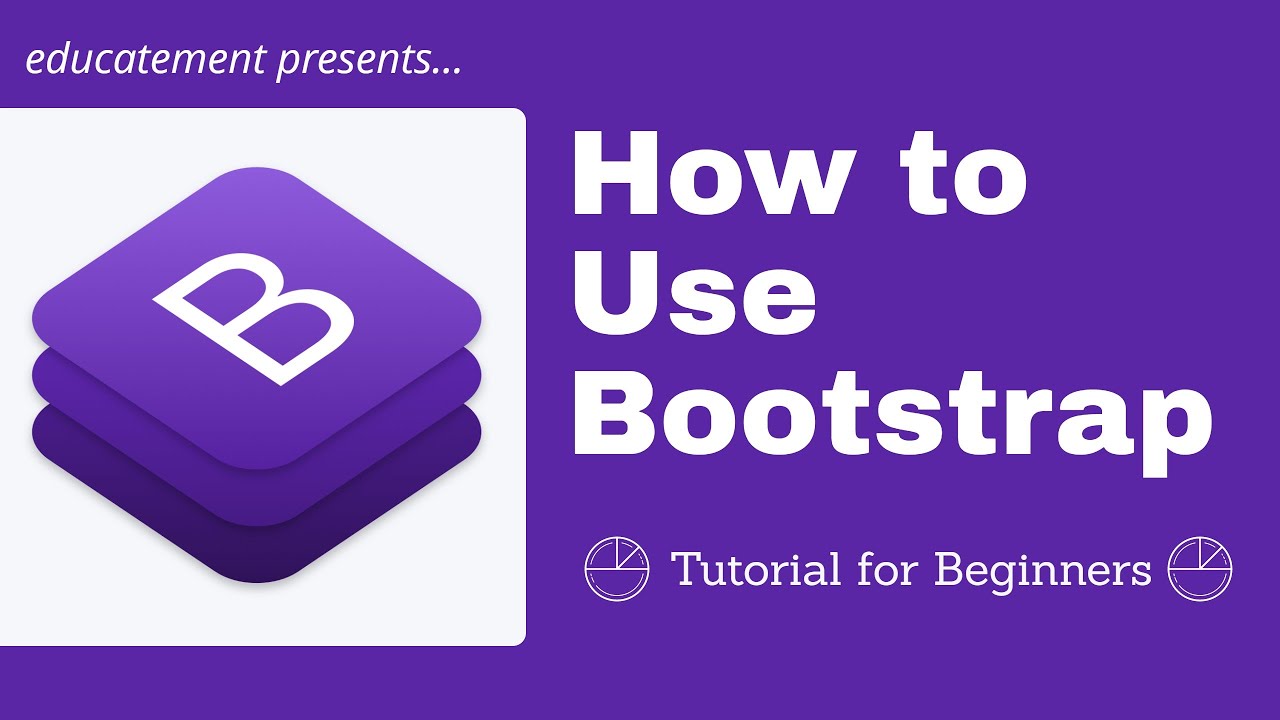 educatement presents...

B

How to Use Bootstrap

Tutorial for Beginners